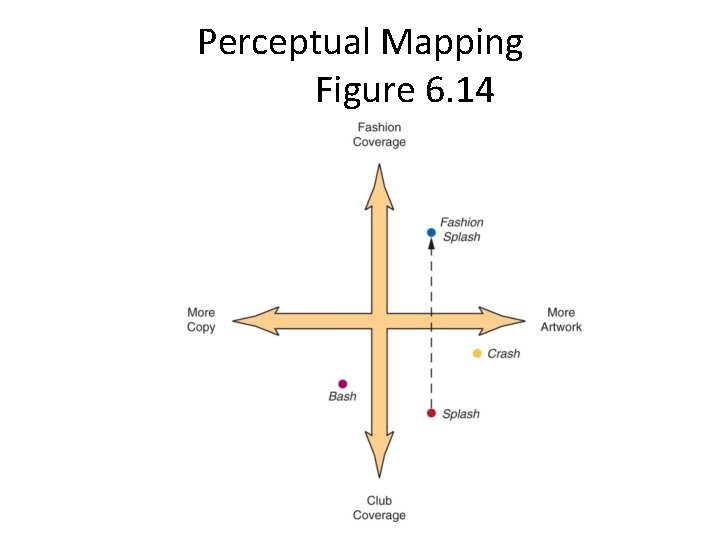 Perceptual Mapping
Figure 6.14

Fashion Coverage

Fashion Splash

More Copy

More Artwork

Crash

Bash

Splash

Club Coverage